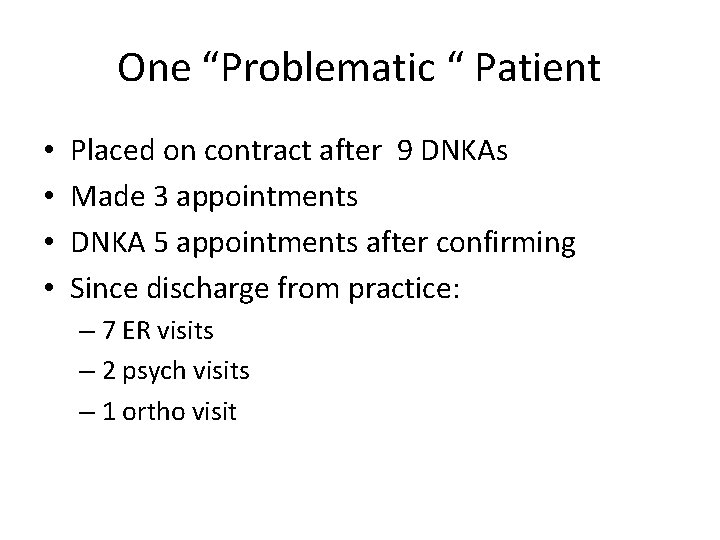 One “Problematic “ Patient

• Placed on contract after 9 DNKAs
• Made 3 appointments
• DNKA 5 appointments after confirming
• Since discharge from practice:
– 7 ER visits
– 2 psych visits
– 1 ortho visit